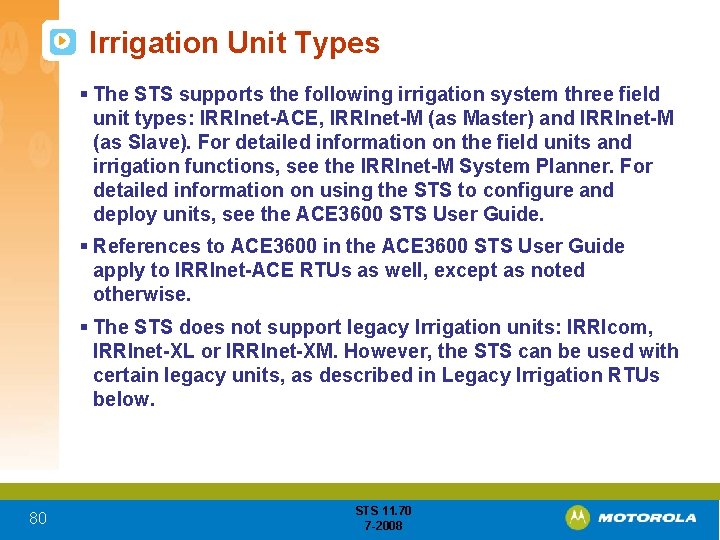 Irrigation Unit Types

▪ The STS supports the following irrigation system three field unit types: IRRInet-ACE, IRRInet-M (as Master) and IRRInet-M (as Slave). For detailed information on the field units and irrigation functions, see the IRRInet-M System Planner. For detailed information on using the STS to configure and deploy units, see the ACE3600 STS User Guide.

▪ References to ACE3600 in the ACE3600 STS User Guide apply to IRRInet-ACE RTUs as well, except as noted otherwise.

▪ The STS does not support legacy Irrigation units: IRRIcom, IRRInet-XL or IRRInet-XM. However, the STS can be used with certain legacy units, as described in Legacy Irrigation RTUs below.

80

STS 11.70
7-2008

MOTOROLA